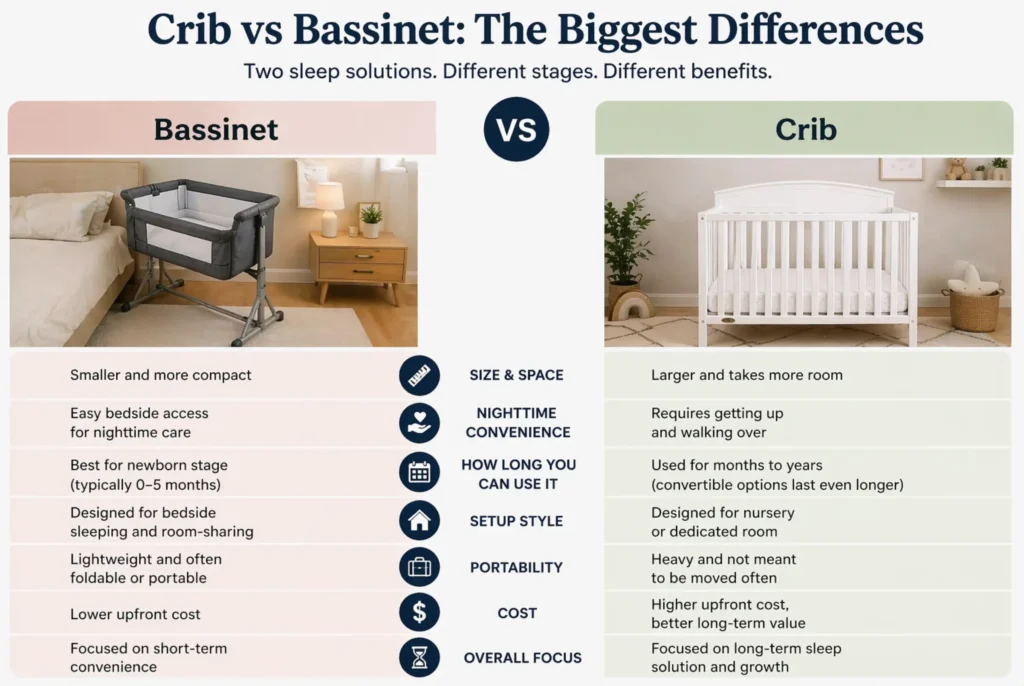 Crib vs Bassinet: The Biggest Differences

Two sleep solutions. Different stages. Different benefits.

| Bassinet | VS | Crib |
|---|---|---|
| Smaller and more compact | SIZE & SPACE | Larger and takes more room |
| Easy bedside access for nighttime care | NIGHTTIME CONVENIENCE | Requires getting up and walking over |
| Best for newborn stage (typically 0–5 months) | HOW LONG YOU CAN USE IT | Used for months to years (convertible options last even longer) |
| Designed for bedside sleeping and room-sharing | SETUP STYLE | Designed for nursery or dedicated room |
| Lightweight and often foldable or portable | PORTABILITY | Heavy and not meant to be moved often |
| Lower upfront cost | COST | Higher upfront cost, better long-term value |
| Focused on short-term convenience | OVERALL FOCUS | Focused on long-term sleep solution and growth |